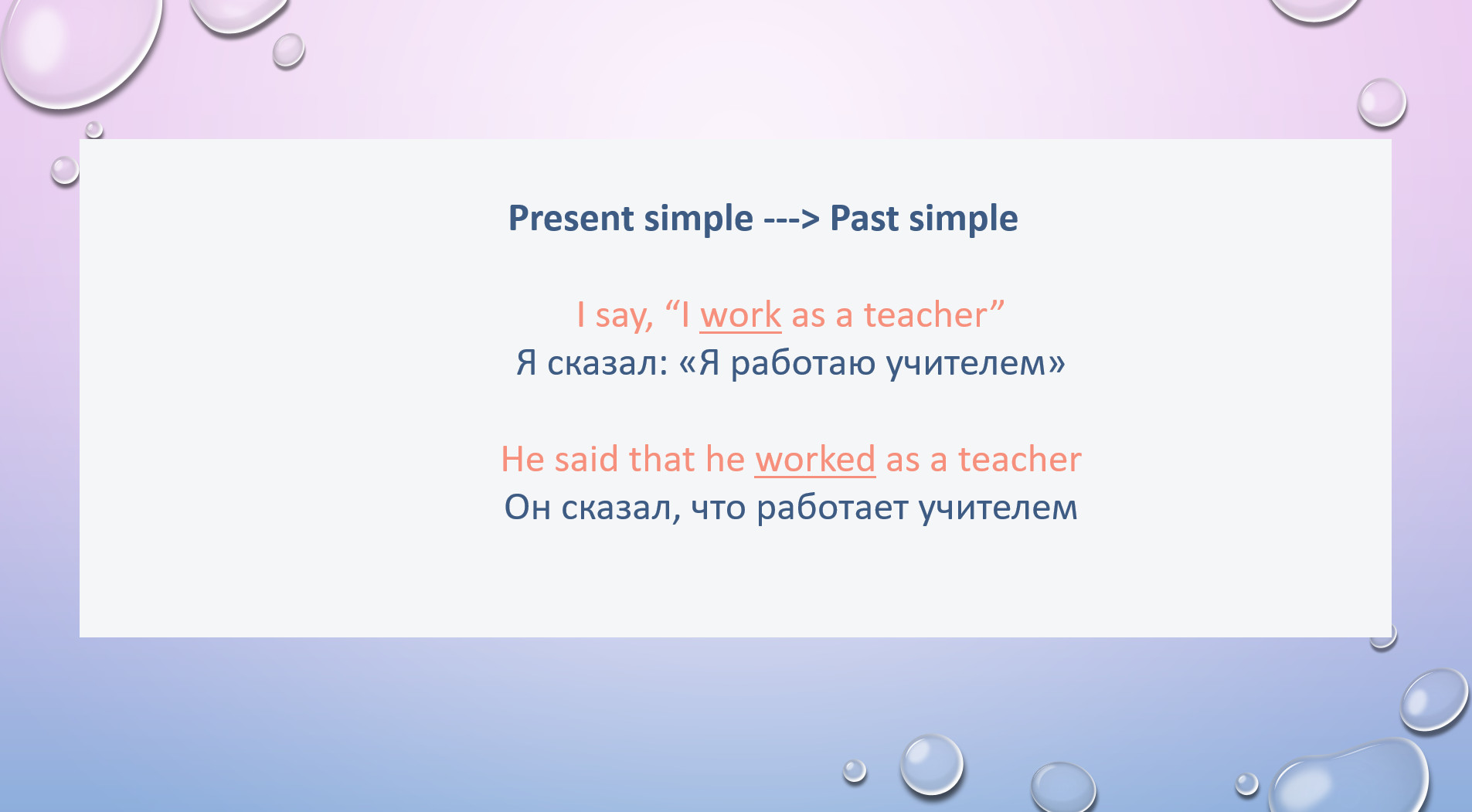 Present simple ---> Past simple

I say, “I work as a teacher”
Я сказал: «Я работаю учителем»

He said that he worked as a teacher
Он сказал, что работает учителем